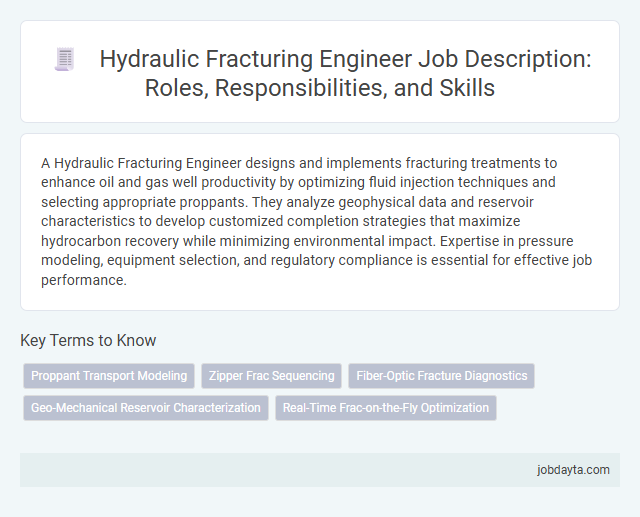 Hydraulic Fracturing Engineer Job Description: Roles, Responsibilities, and Skills

A Hydraulic Fracturing Engineer designs and implements fracturing treatments to enhance oil and gas well productivity by optimizing fluid injection techniques and selecting appropriate proppants. They analyze geophysical data and reservoir characteristics to develop customized completion strategies that maximize hydrocarbon recovery while minimizing environmental impact. Expertise in pressure modeling, equipment selection, and regulatory compliance is essential for effective job performance.

Key Terms to Know

Proppant Transport Modeling

Zipper Frac Sequencing

Fiber-Optic Fracture Diagnostics

Geo-Mechanical Reservoir Characterization

Real-Time Frac-on-the-Fly Optimization

jobdayta.com